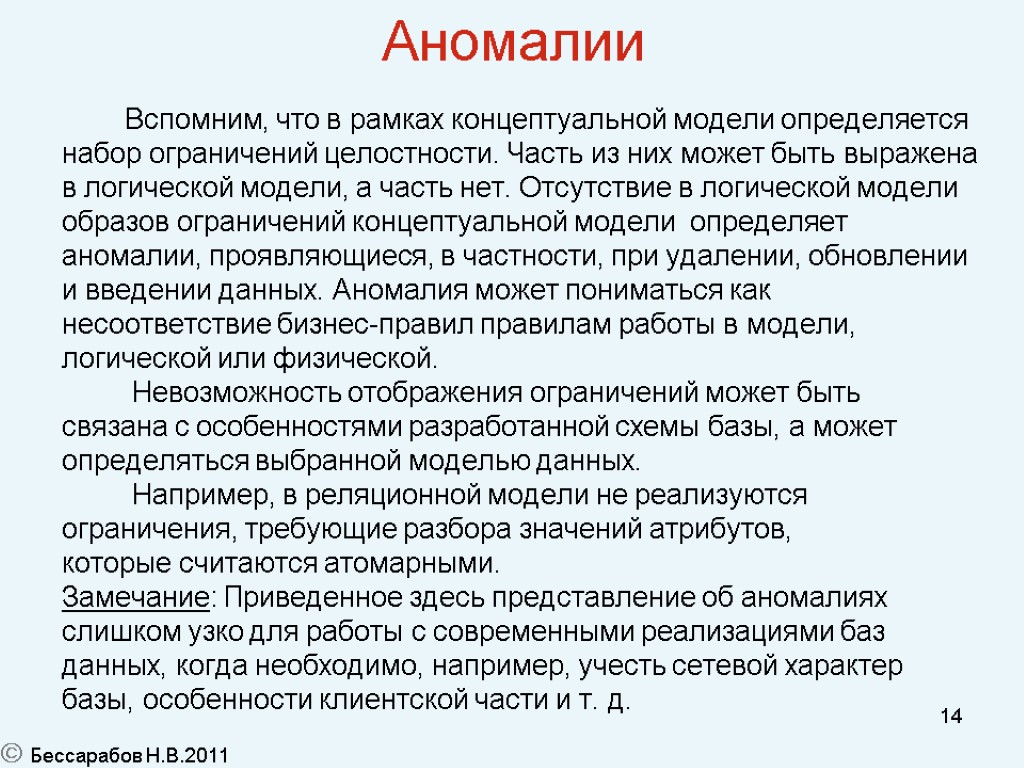 Аномалии

Вспомним, что в рамках концептуальной модели определяется набор ограничений целостности. Часть из них может быть выражена в логической модели, а часть нет. Отсутствие в логической модели образов ограничений концептуальной модели определяет аномалии, проявляющиеся, в частности, при удалении, обновлении и введении данных. Аномалия может пониматься как несоответствие бизнес-правил правилам работы в модели, логической или физической.

Невозможность отображения ограничений может быть связана с особенностями разработанной схемы базы, а может определяться выбранной моделью данных.

Например, в реляционной модели не реализуются ограничения, требующие разбора значений атрибутов, которые считаются атомарными.

Замечание: Приведенное здесь представление об аномалиях слишком узко для работы с современными реализациями баз данных, когда необходимо, например, учесть сетевой характер базы, особенности клиентской части и т. д.

14

© Бессарабов Н.В.2011